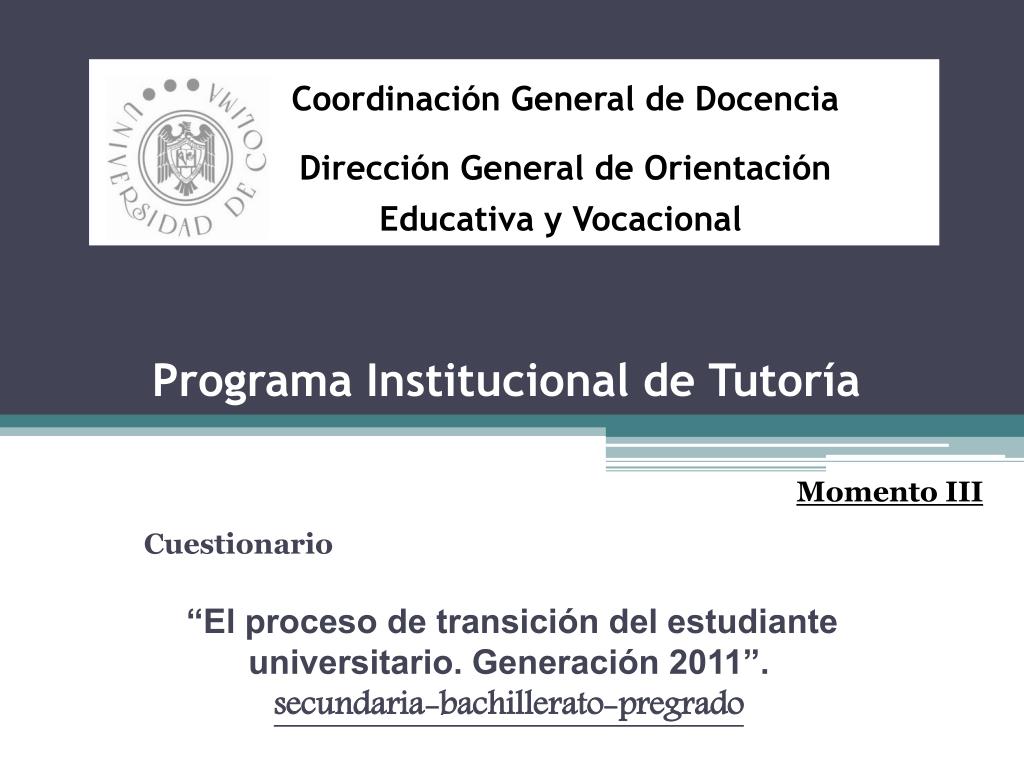 UNIVERSIDAD DE COLIMA

Coordinación General de Docencia

Dirección General de Orientación Educativa y Vocacional

Programa Institucional de Tutoría

Momento III

Cuestionario

“El proceso de transición del estudiante universitario. Generación 2011”.
secundaria-bachillerato-pregrado